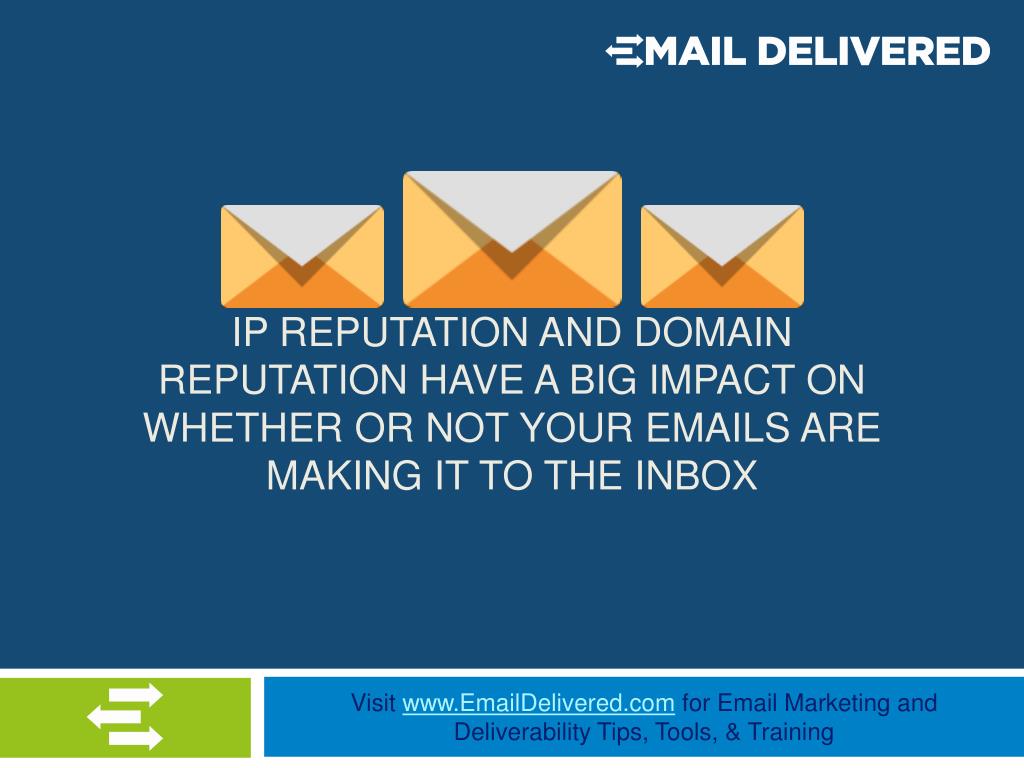 EMAIL DELIVERED

IP REPUTATION AND DOMAIN REPUTATION HAVE A BIG IMPACT ON WHETHER OR NOT YOUR EMAILS ARE MAKING IT TO THE INBOX

Visit www.EmailDelivered.com for Email Marketing and Deliverability Tips, Tools, & Training